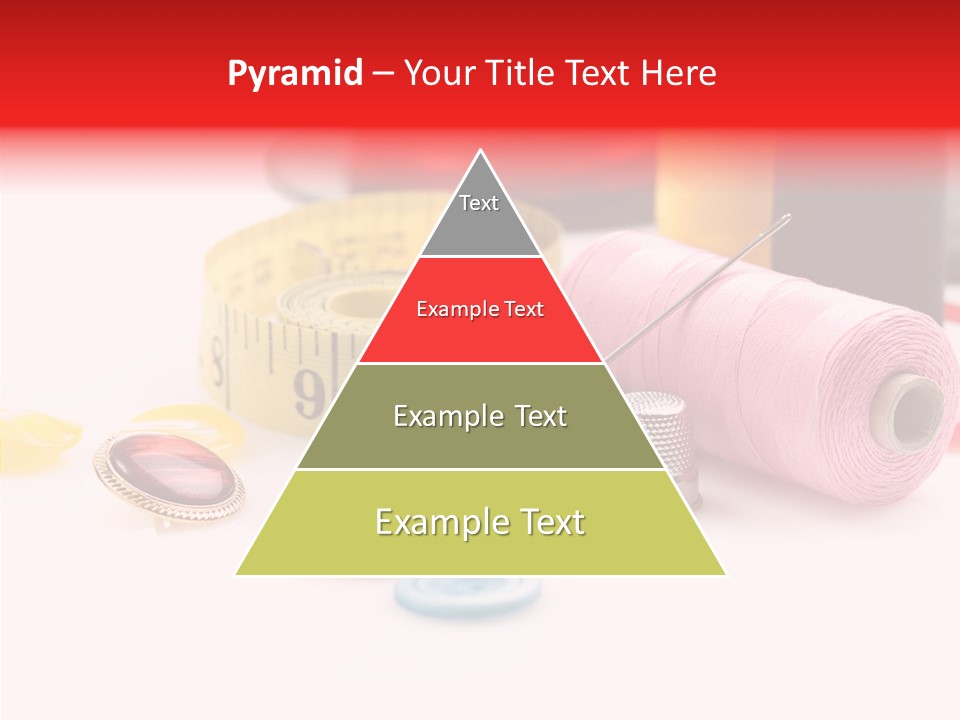 Pyramid – Your Title Text Here

Text

Example Text

Example Text

Example Text